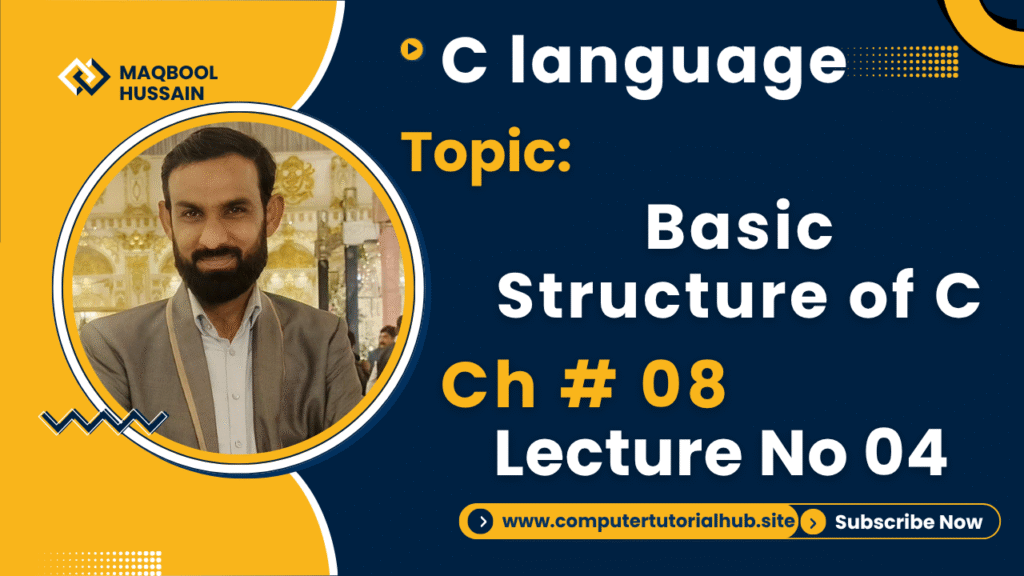 MAQBOOL HUSSAIN

C language

Topic:

Basic Structure of C

Ch # 08

Lecture No 04

www.computertutorialhub.site

Subscribe Now